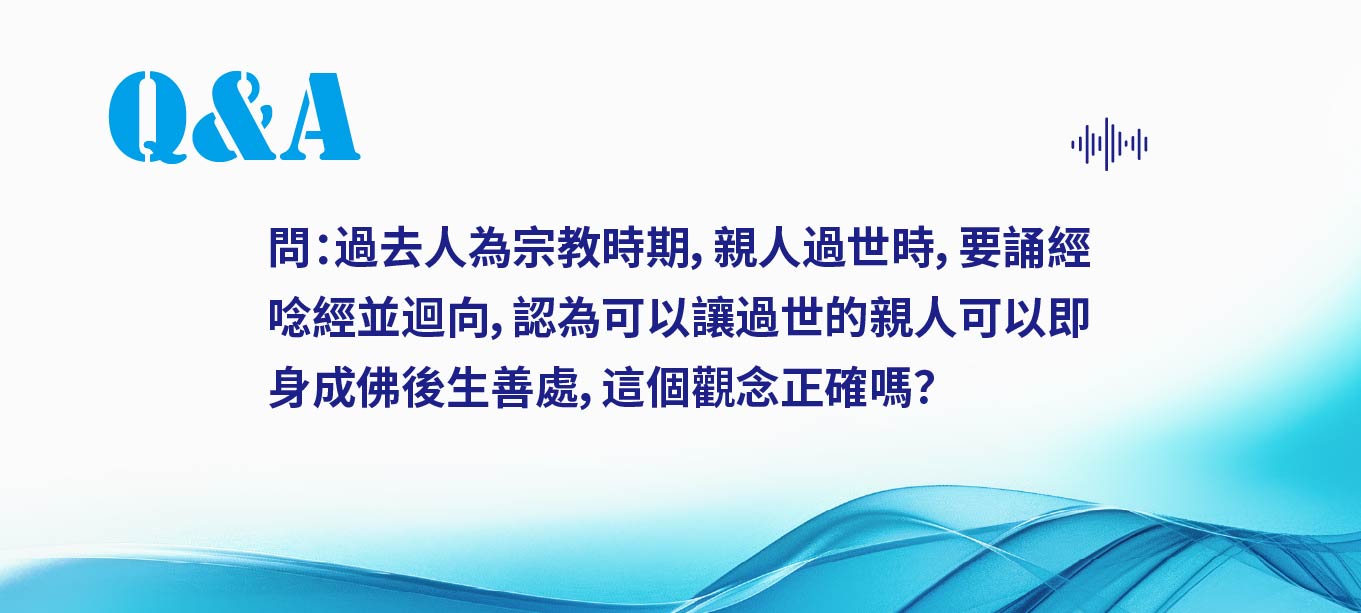 Q&A

問：過去人為宗教時期，親人過世時，要誦經唸經並迴向，認為可以讓過世的親人可以即身成佛後生善處，這個觀念正確嗎？